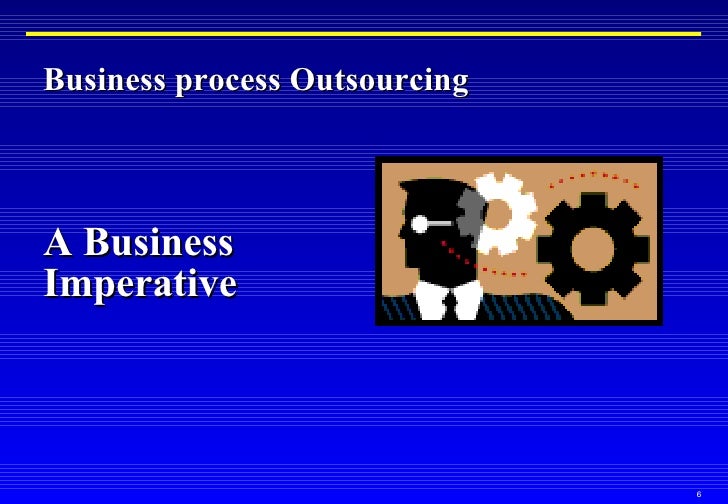 Business process Outsourcing

A Business Imperative

6